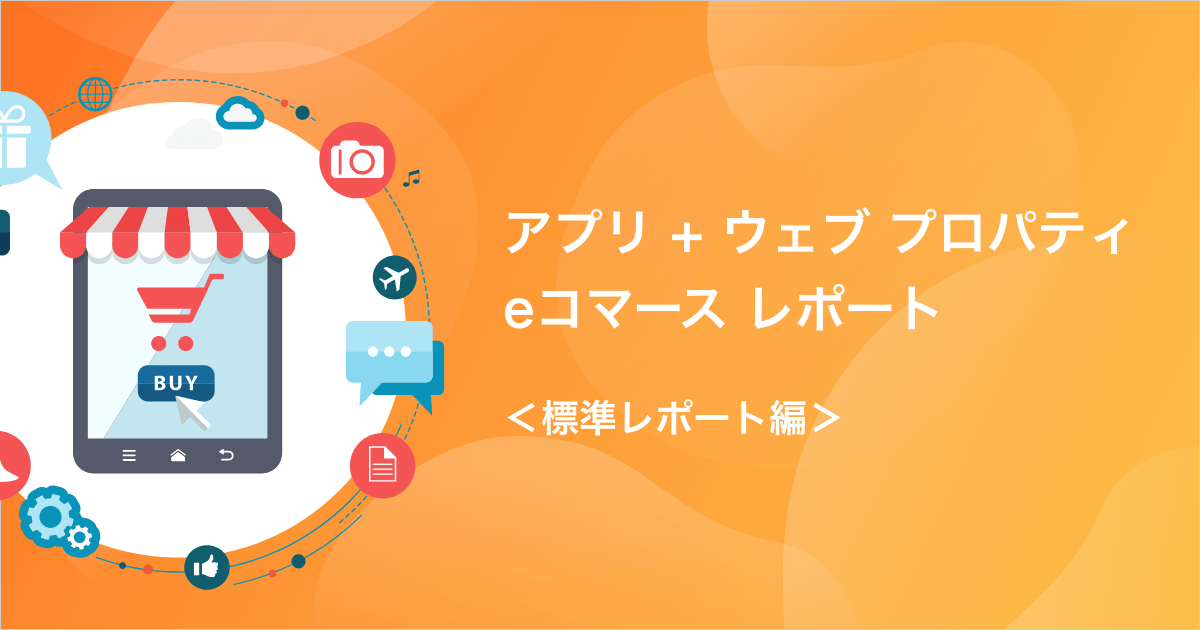 BUY

アプリ + ウェブ プロパティ
eコマース レポート

＜標準レポート編＞